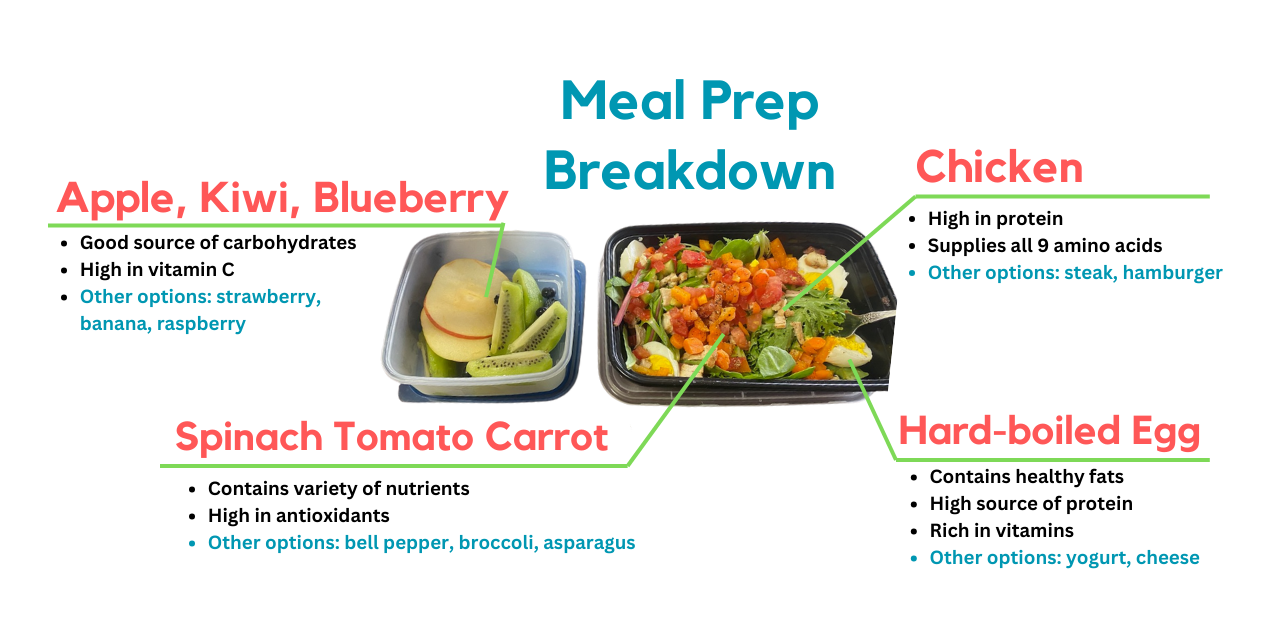 Meal Prep Breakdown

Apple, Kiwi, Blueberry

- Good source of carbohydrates
- High in vitamin C
- Other options: strawberry, banana, raspberry

Chicken

- High in protein
- Supplies all 9 amino acids
- Other options: steak, hamburger

Spinach Tomato Carrot

- Contains variety of nutrients
- High in antioxidants
- Other options: bell pepper, broccoli, asparagus

Hard-boiled Egg

- Contains healthy fats
- High source of protein
- Rich in vitamins
- Other options: yogurt, cheese